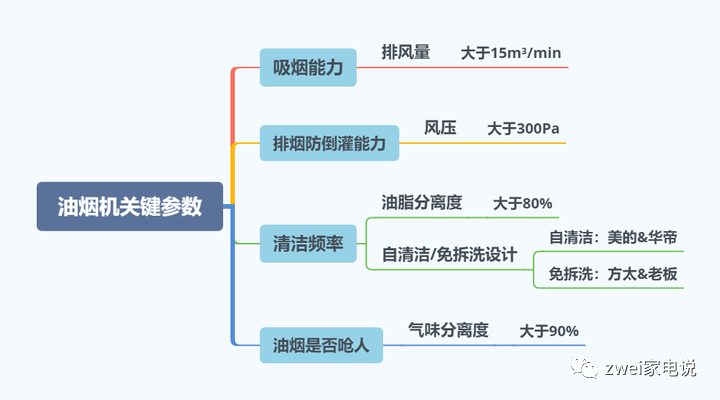 油烟机关键参数

吸烟能力
排风量
大于15m³/min

排烟防倒灌能力
风压
大于300Pa

清洁频率
油脂分离度
大于80%
自清洁/免拆洗设计
自清洁：美的&华帝
免拆洗：方太&老板

油烟是否呛人
气味分离度
大于90%

zwei家电说